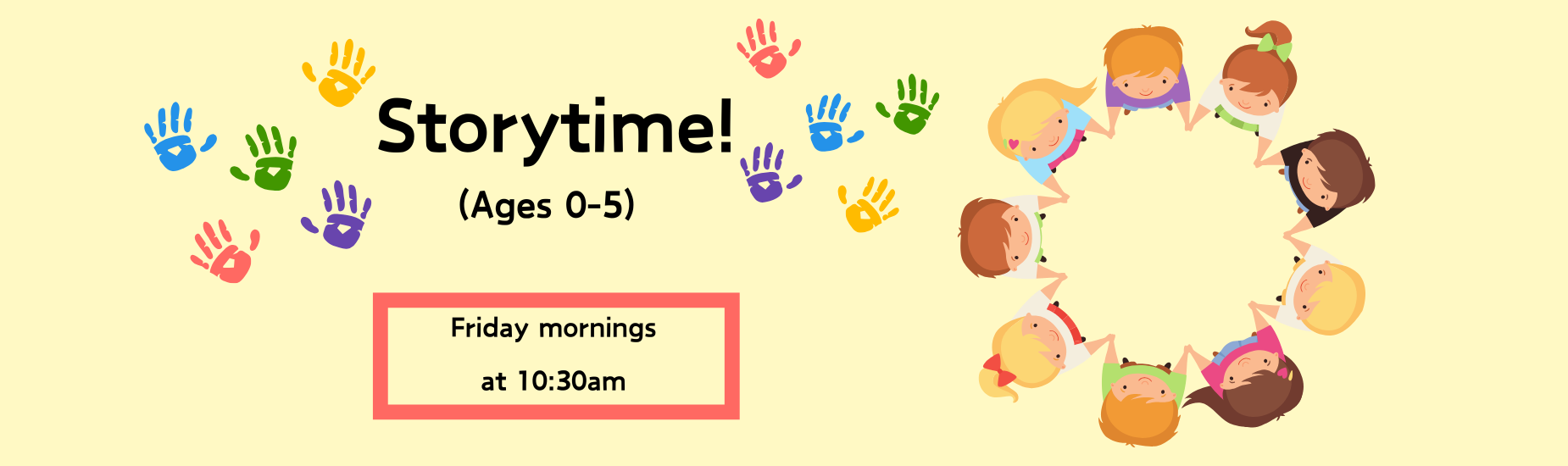 Storytime!

(Ages 0-5)

Friday mornings

at 10:30am